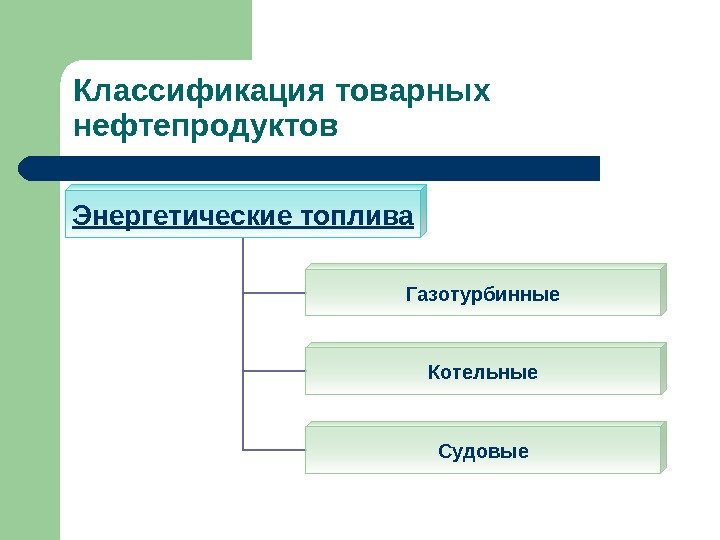 Классификация товарных нефтепродуктов

Энергетические топлива

Газотурбинные

Котельные

Судовые